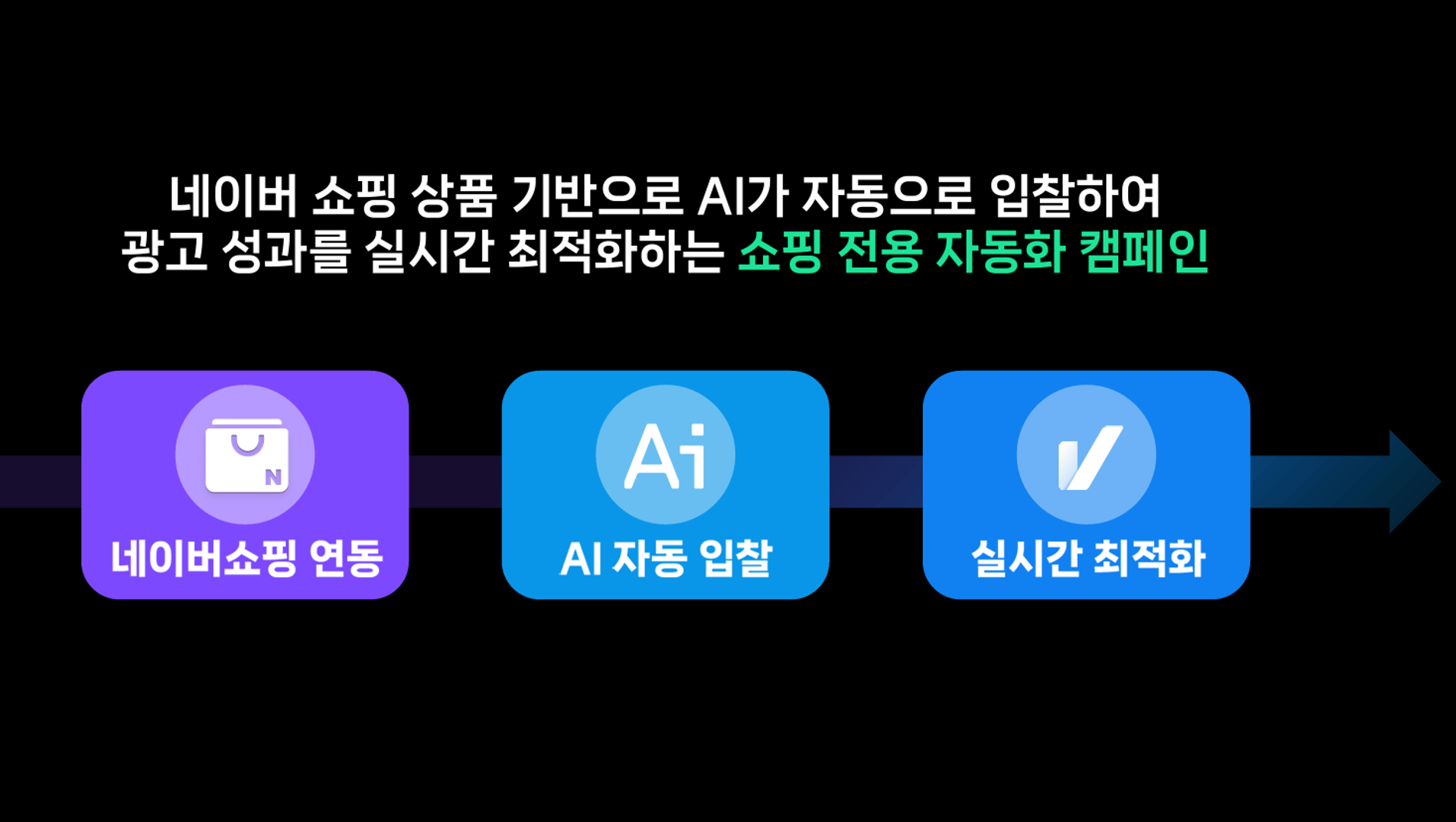 네이버 쇼핑 상품 기반으로 AI가 자동으로 입찰하여
광고 성과를 실시간 최적화하는 쇼핑 전용 자동화 캠페인

N

네이버쇼핑 연동

Ai

AI 자동 입찰

실시간 최적화